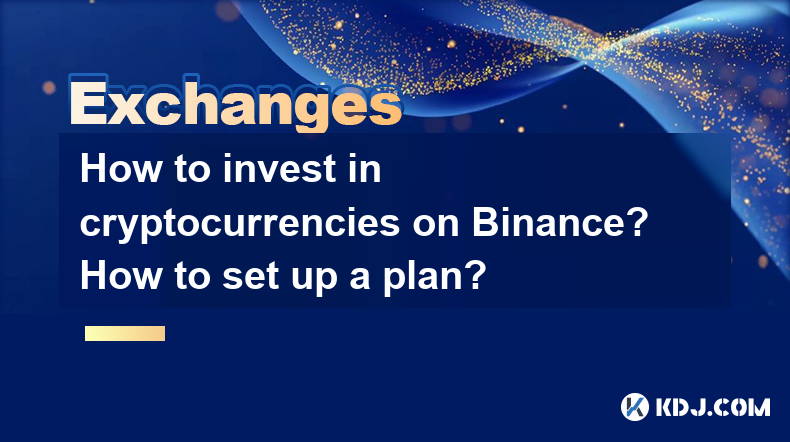 Exchanges

How to invest in cryptocurrencies on Binance? How to set up a plan?

KDJ.COM